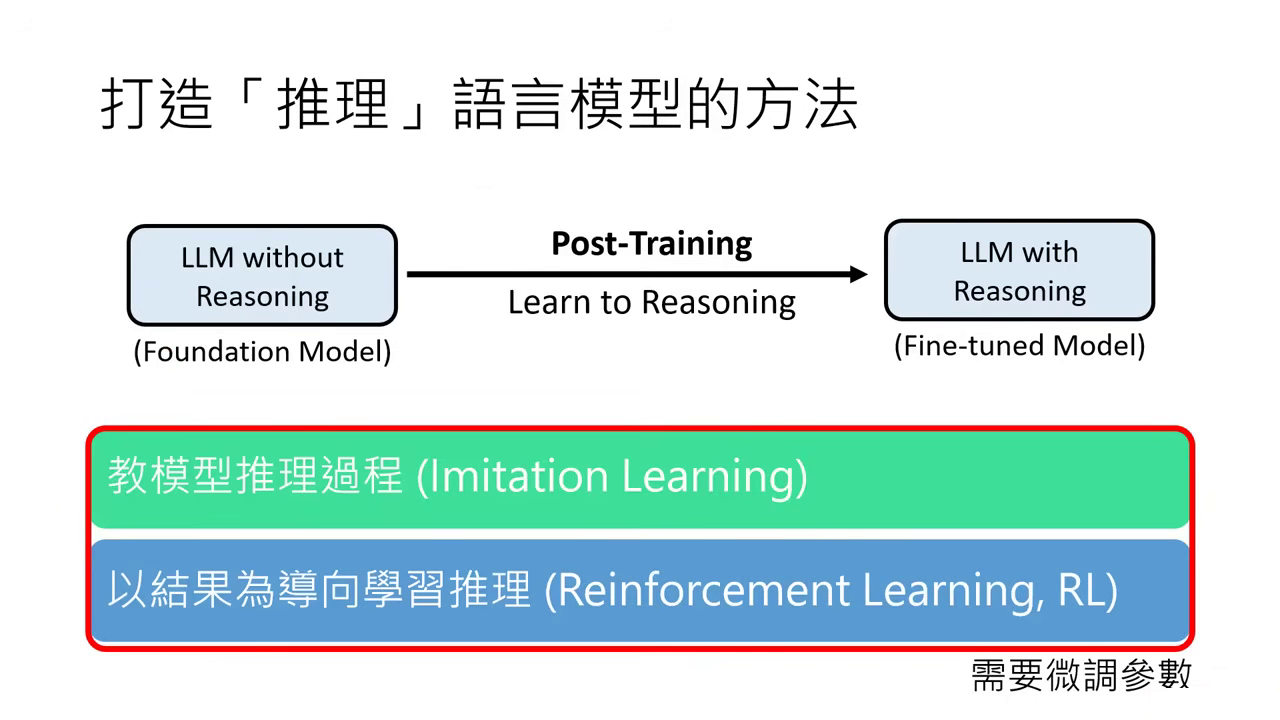 打造「推理」語言模型的方法

LLM without Reasoning
(Foundation Model)

Post-Training
Learn to Reasoning

LLM with Reasoning
(Fine-tuned Model)

教模型推理過程 (Imitation Learning)

以結果為導向學習推理 (Reinforcement Learning, RL)

需要微調參數